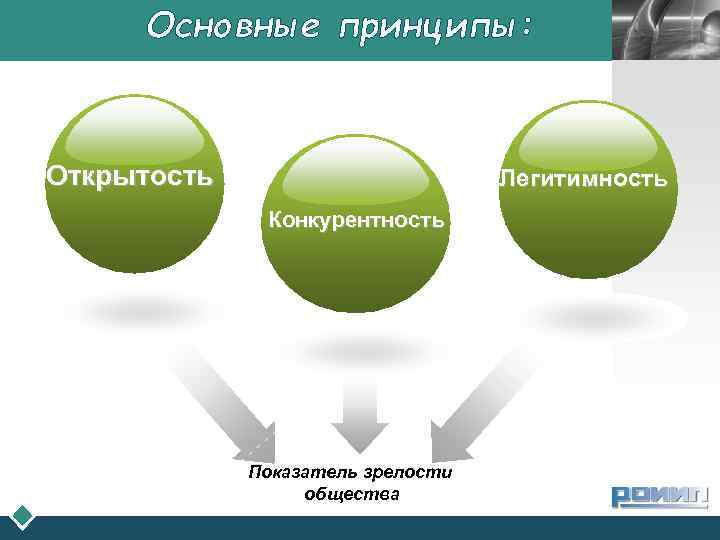 Основные принципы:

Открытость

Конкурентность

Легитимность

Показатель зрелости общества

РОИИП